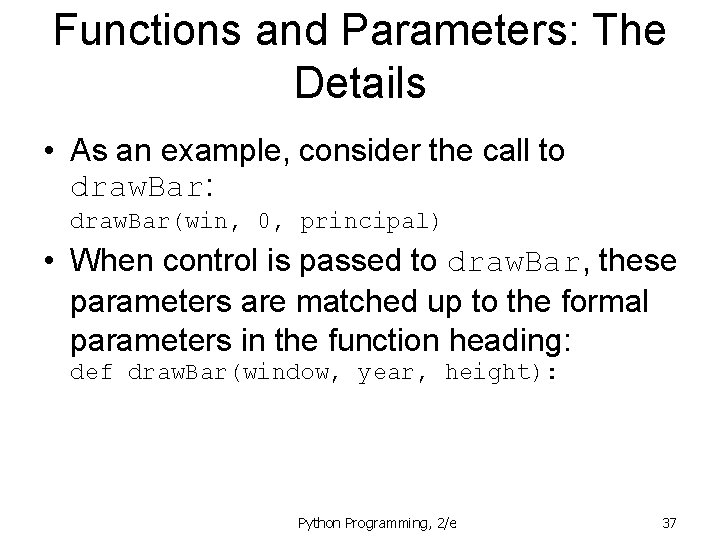 Functions and Parameters: The Details

• As an example, consider the call to drawBar:
drawBar(win, 0, principal)

• When control is passed to drawBar, these parameters are matched up to the formal parameters in the function heading:
def drawBar(window, year, height):

Python Programming, 2/e

37